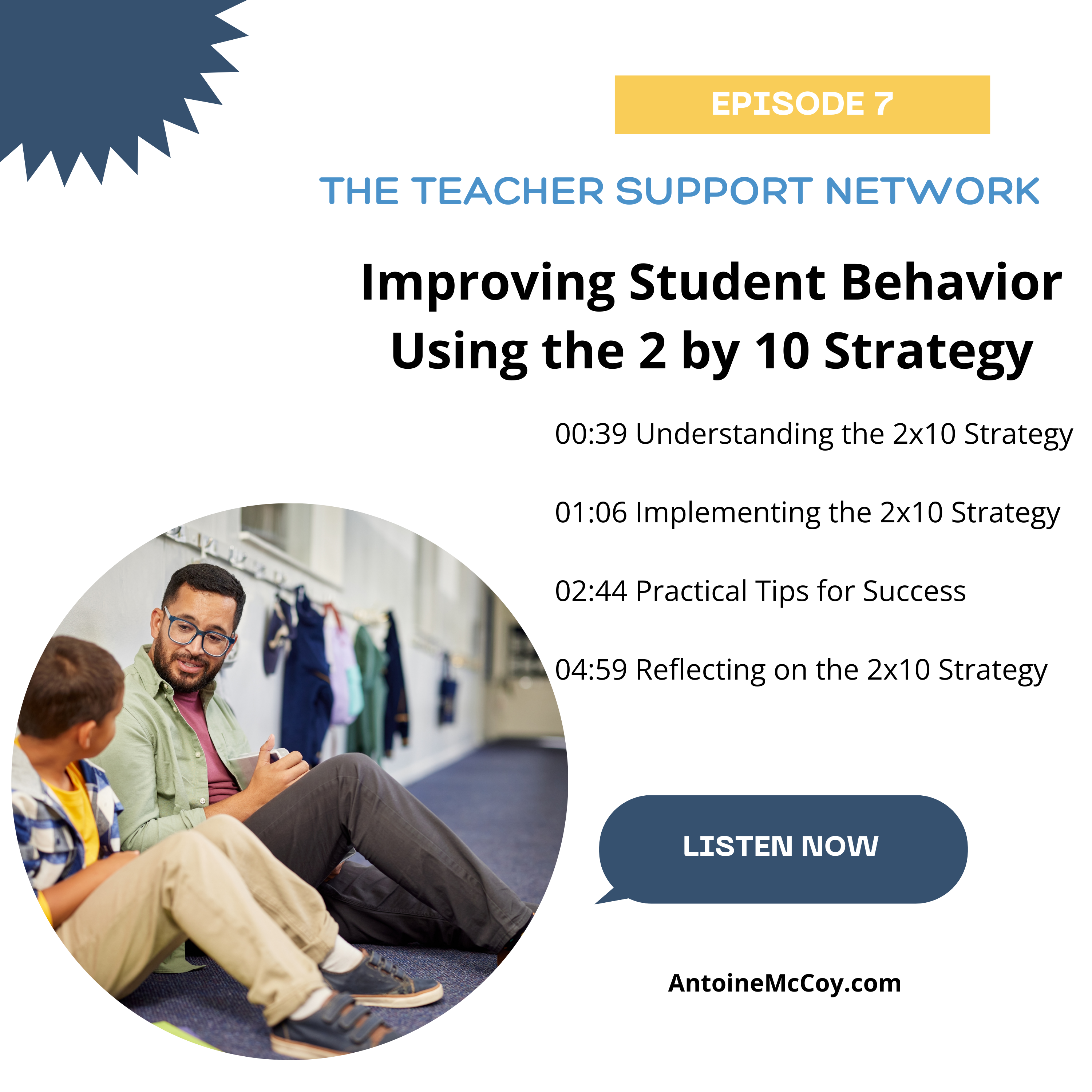 EPISODE 7

THE TEACHER SUPPORT NETWORK

Improving Student Behavior Using the 2 by 10 Strategy

00:39 Understanding the 2x10 Strategy

01:06 Implementing the 2x10 Strategy

02:44 Practical Tips for Success

04:59 Reflecting on the 2x10 Strategy

LISTEN NOW

AntoineMcCoy.com